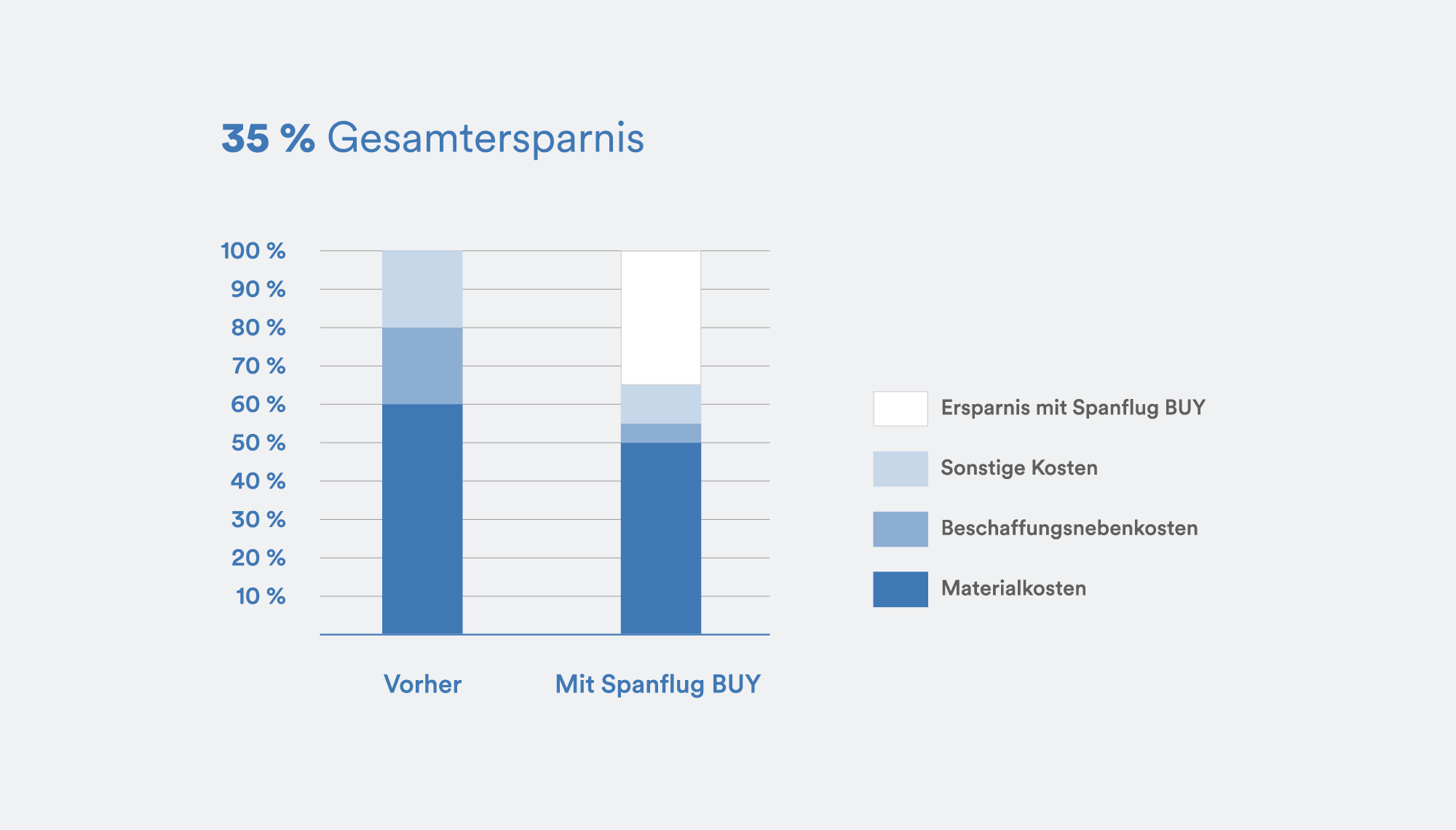 35 % Gesamtersparnis

100 %
90 %
80 %
70 %
60 %
50 %
40 %
30 %
20 %
10 %

Vorher
Mit Spanflug BUY

Ersparnis mit Spanflug BUY
Sonstige Kosten
Beschaffungsnebenkosten
Materialkosten